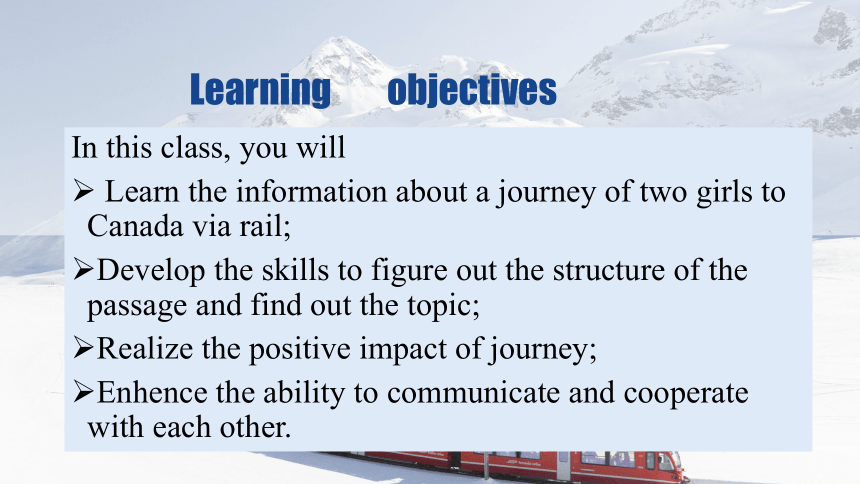 Learning objectives

In this class, you will

➢ Learn the information about a journey of two girls to Canada via rail;

➢Develop the skills to figure out the structure of the passage and find out the topic;

➢Realize the positive impact of journey;

➢Enhence the ability to communicate and cooperate with each other.